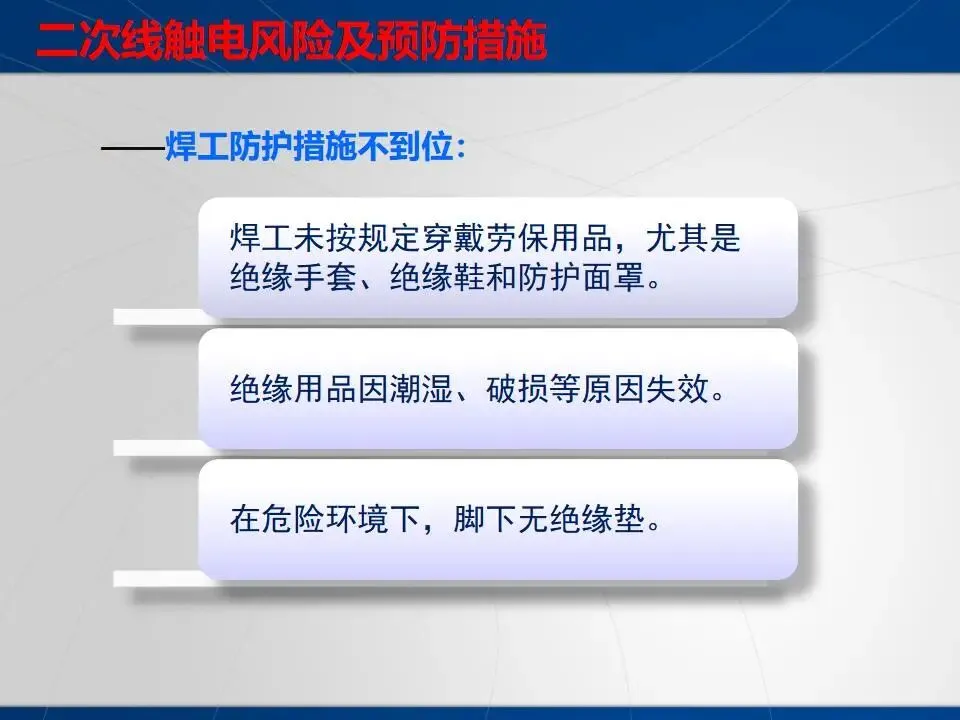 二次线触电风险及预防措施

——焊工防护措施不到位：

焊工未按规定穿戴劳保用品，尤其是绝缘手套、绝缘鞋和防护面罩。

绝缘用品因潮湿、破损等原因失效。

在危险环境下，脚下无绝缘垫。